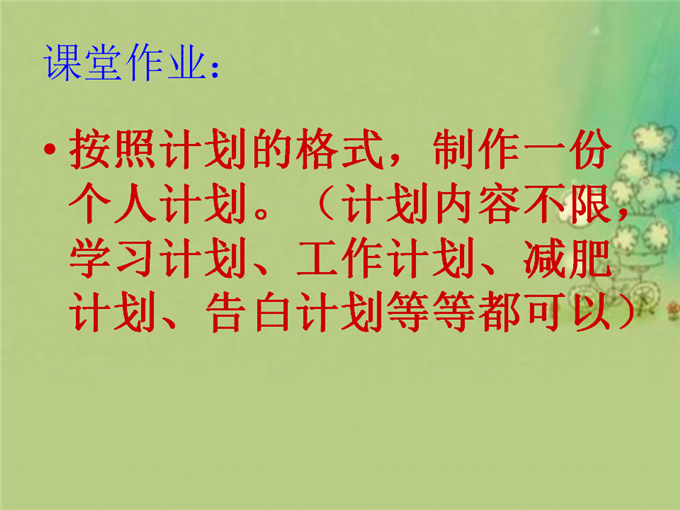 课堂作业：

• 按照计划的格式，制作一份个人计划。（计划内容不限，学习计划、工作计划、减肥计划、告白计划等等都可以）